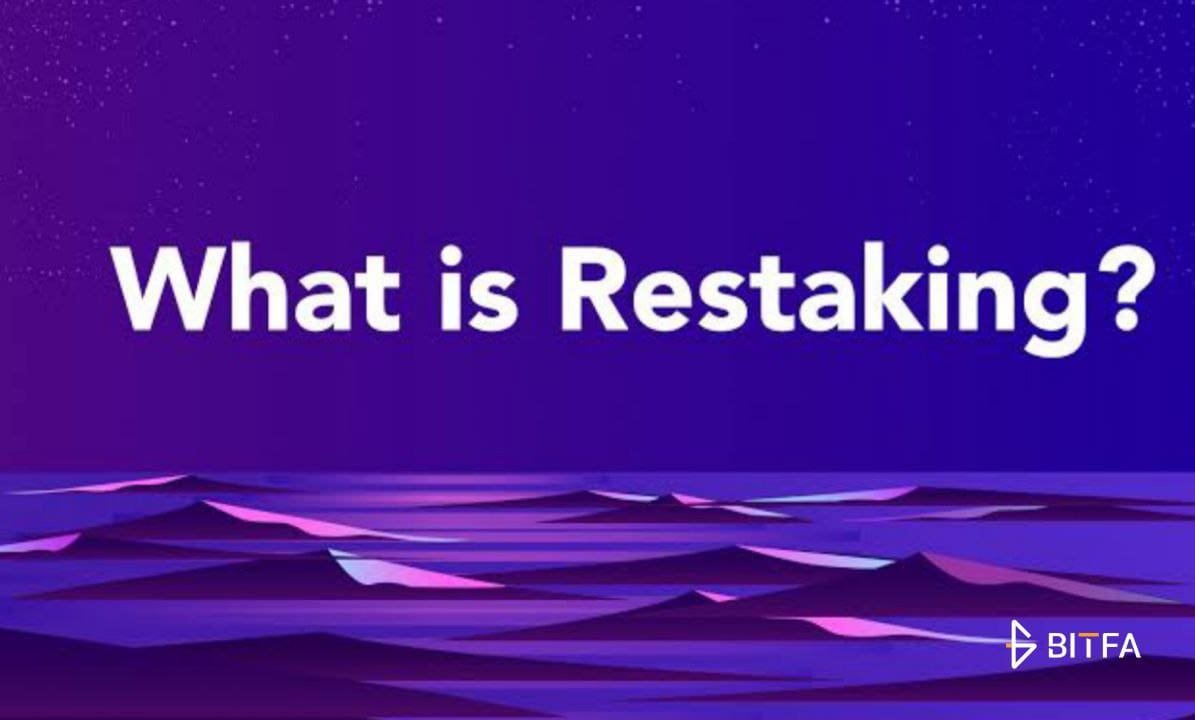 What is Restaking?

BITFA